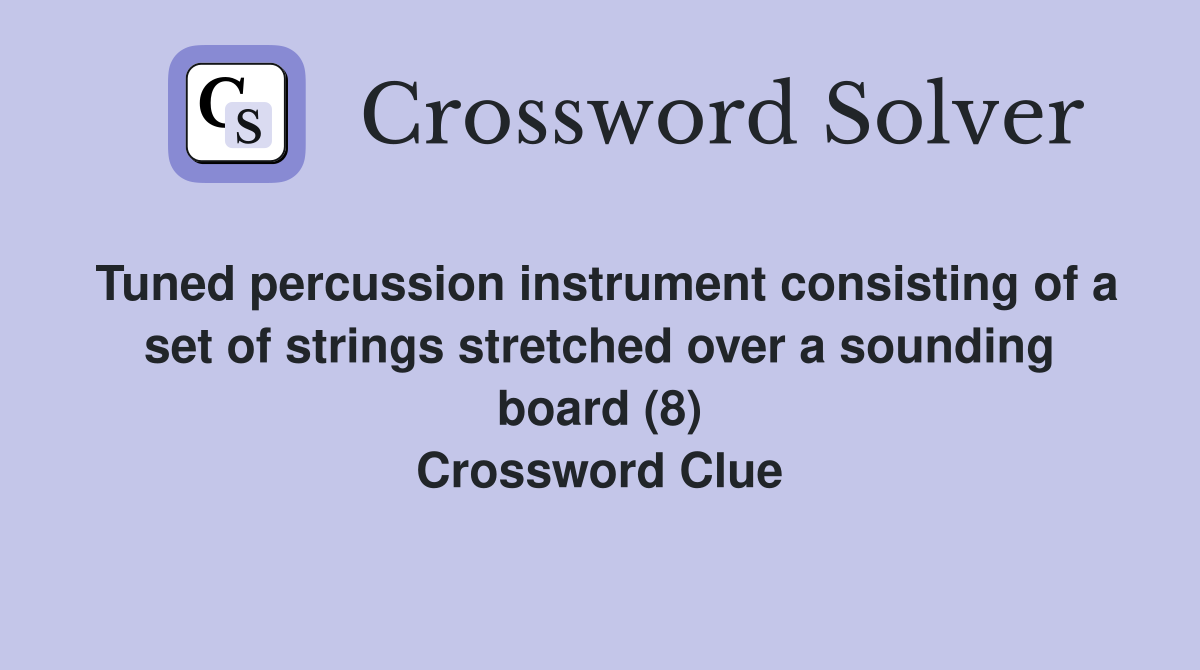 CS

Crossword Solver

Tuned percussion instrument consisting of a set of strings stretched over a sounding board (8)
Crossword Clue